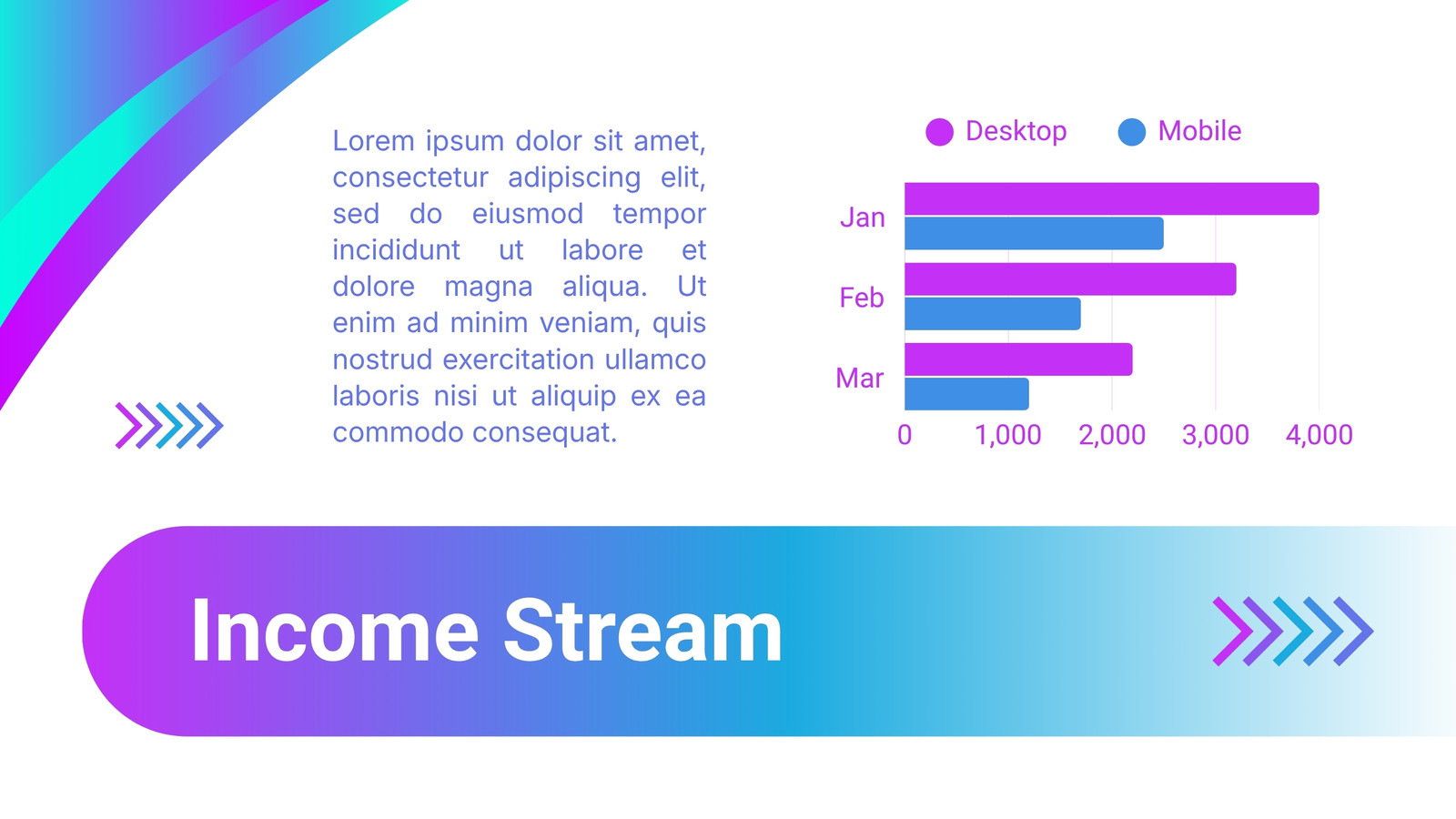 Lorem ipsum dolor sit amet, consectetur adipiscing elit, sed do eiusmod tempor incididunt ut labore et dolore magna aliqua. Ut enim ad minim veniam, quis nostrud exercitation ullamco laboris nisi ut aliquip ex ea commodo consequat.

Desktop Mobile

Jan
Feb
Mar

0 1,000 2,000 3,000 4,000

Income Stream